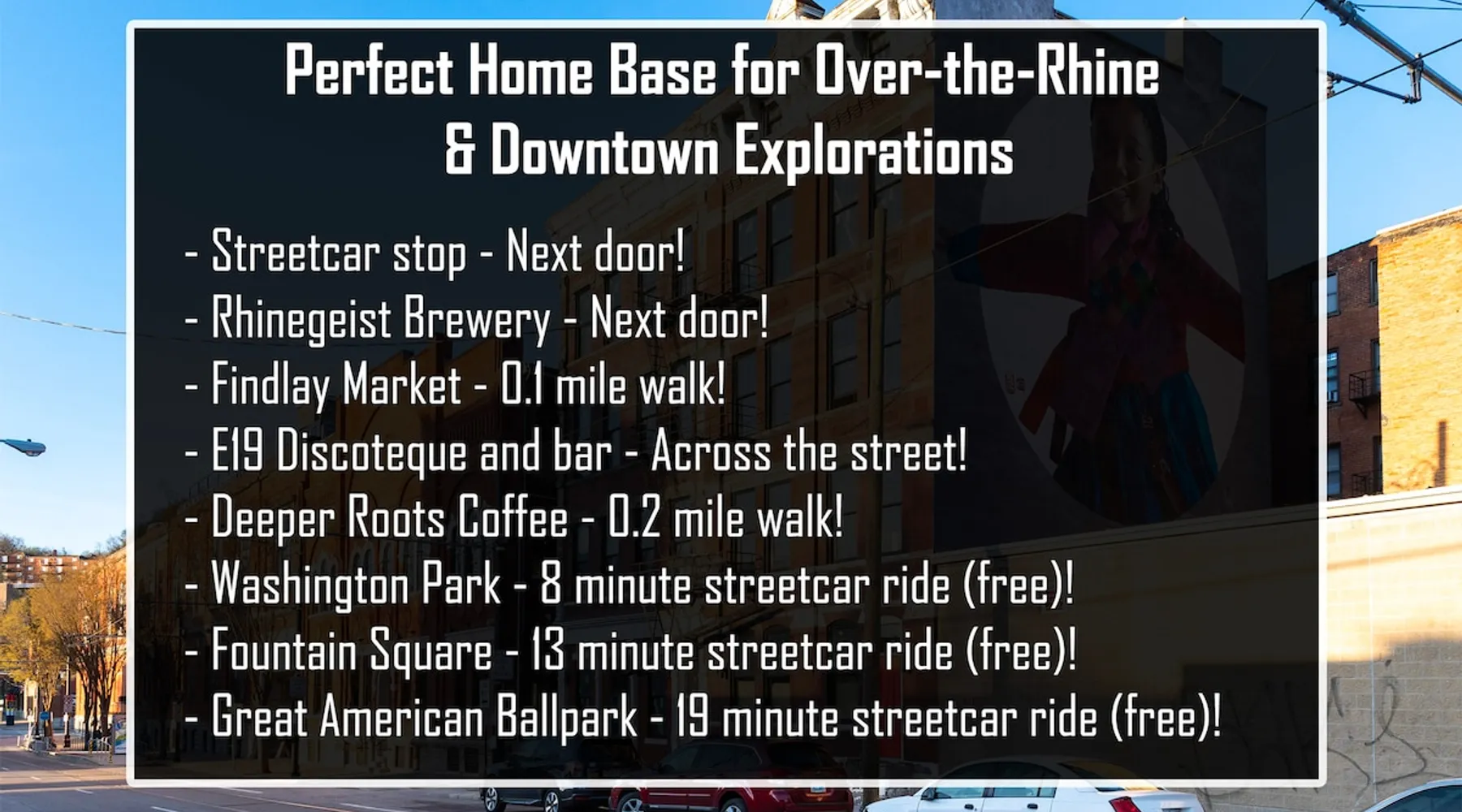 Perfect Home Base for Over-the-Rhine & Downtown Explorations

- Streetcar stop - Next door!
- Rhinegeist Brewery - Next door!
- Findlay Market - 0.1 mile walk!
- E19 Discoteque and bar - Across the street!
- Deeper Roots Coffee - 0.2 mile walk!
- Washington Park - 8 minute streetcar ride (free)!
- Fountain Square - 13 minute streetcar ride (free)!
- Great American Ballpark - 19 minute streetcar ride (free)!